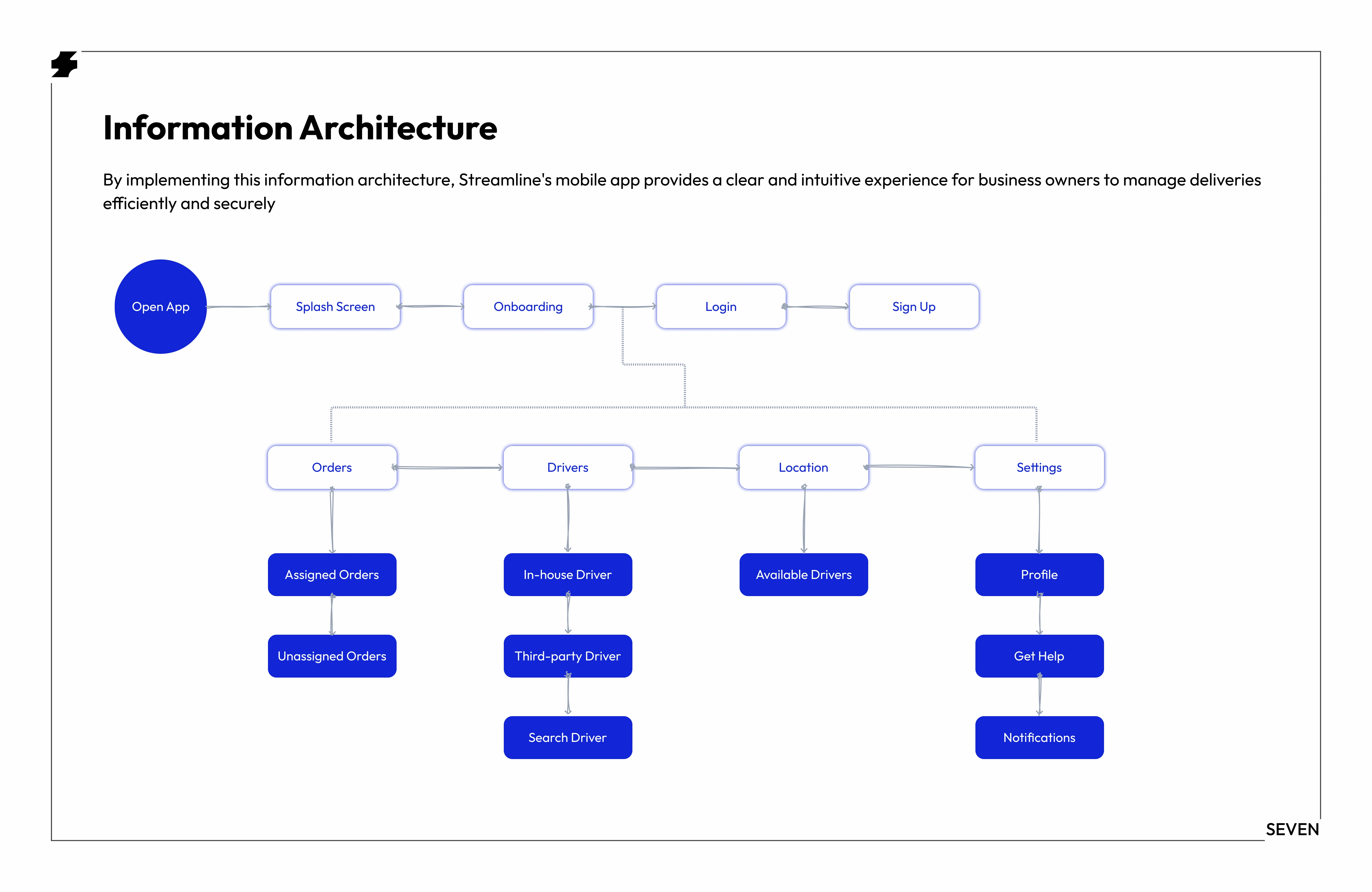 Information Architecture

By implementing this information architecture, Streamline's mobile app provides a clear and intuitive experience for business owners to manage deliveries efficiently and securely

Open App
Splash Screen
Onboarding
Login
Sign Up

Orders
Drivers
Location
Settings

Assigned Orders
Unassigned Orders

In-house Driver
Third-party Driver
Search Driver

Available Drivers

Profile
Get Help
Notifications

SEVEN